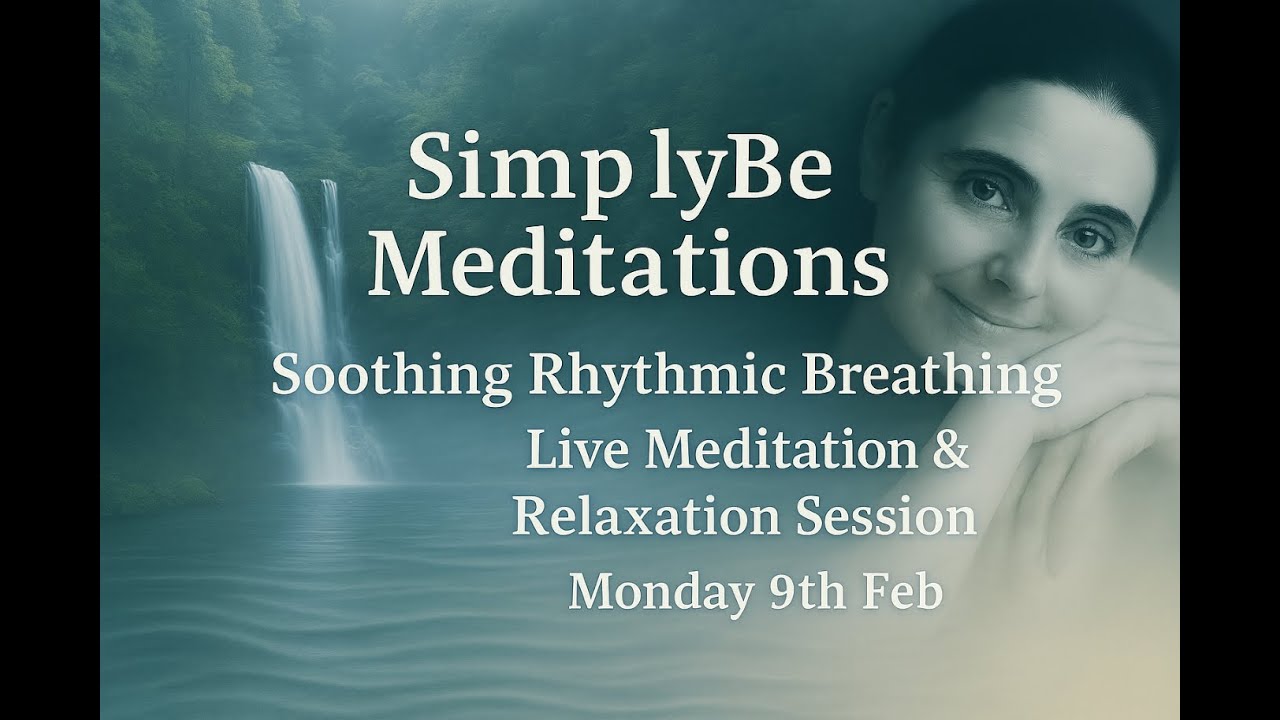 Simp lyBe Meditations

Soothing Rhythmic Breathing

Live Meditation & Relaxation Session

Monday 9th Feb